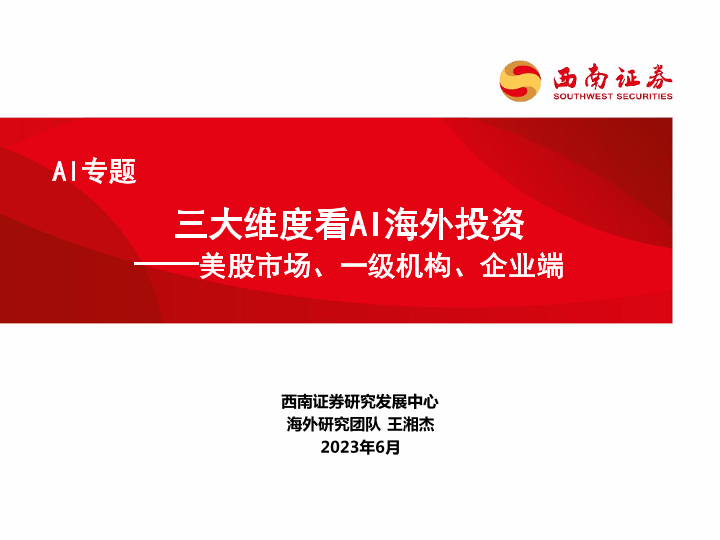 西南证券
SOUTHWEST SECURITIES

AI专题

三大维度看AI海外投资
——美股市场、一级机构、企业端

西南证券研究发展中心
海外研究团队 王湘杰
2023年6月